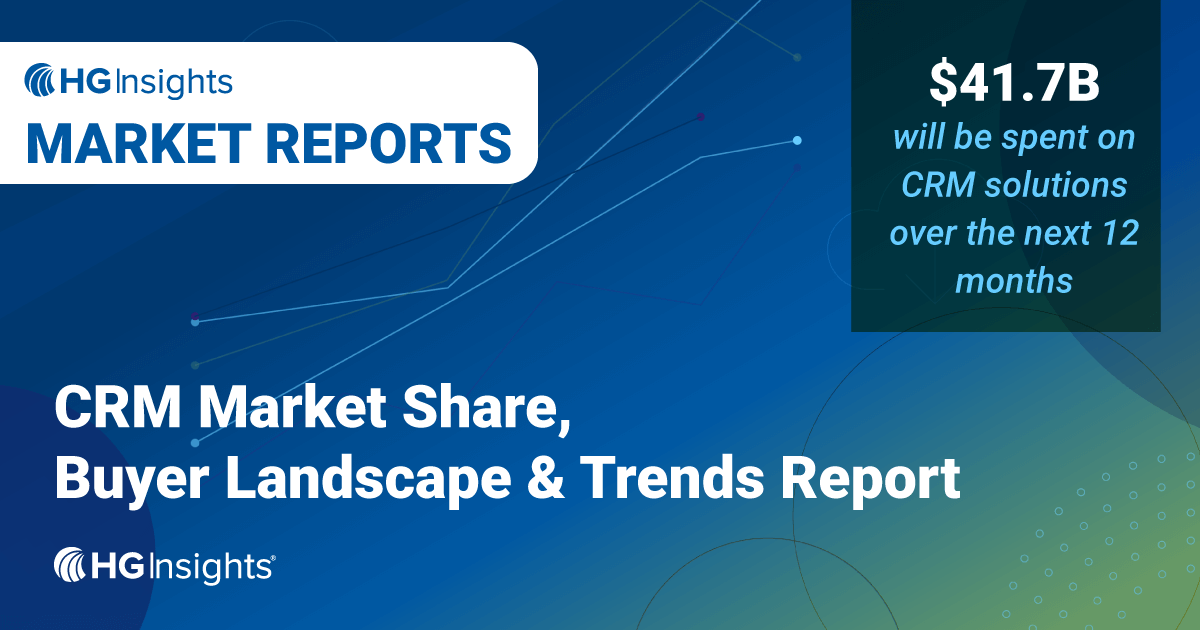 HG Insights
MARKET REPORTS

$41.7B
will be spent on CRM solutions over the next 12 months

CRM Market Share, Buyer Landscape & Trends Report

HG Insights®